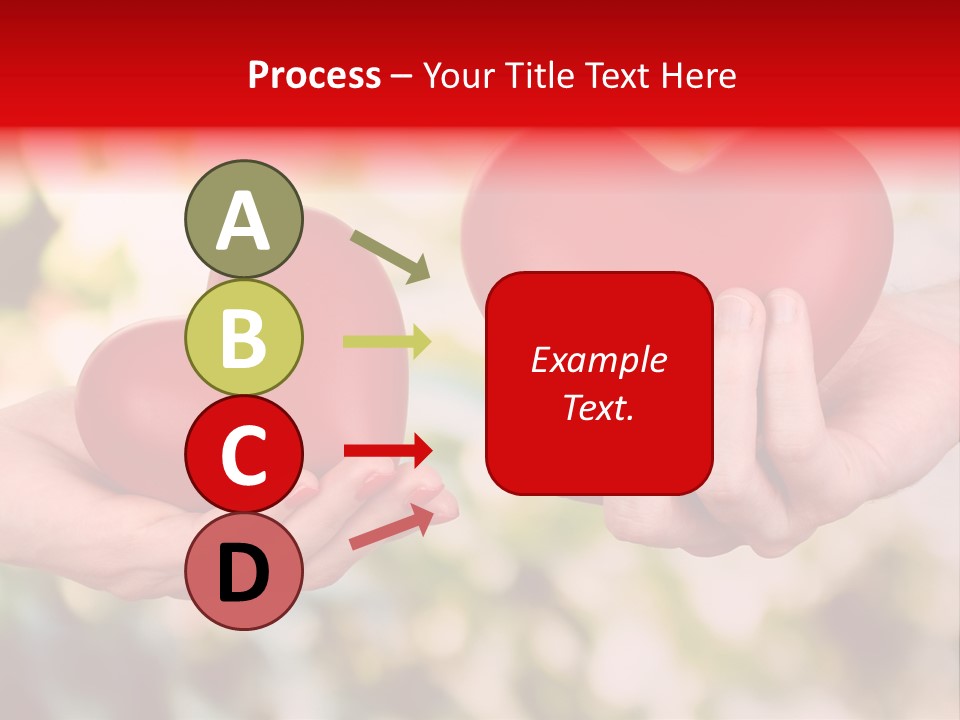 Process – Your Title Text Here

A

B

C

D

Example Text.